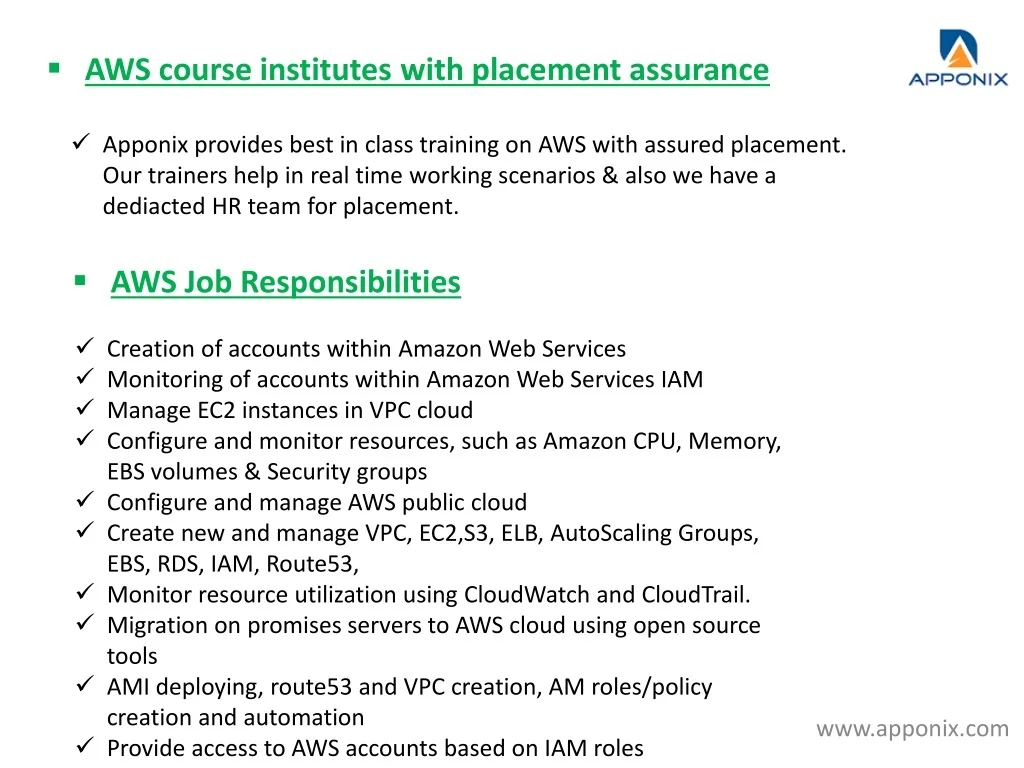 ▪ AWS course institutes with placement assurance

APPONIX

✓ Apponix provides best in class training on AWS with assured placement. Our trainers help in real time working scenarios & also we have a dediacted HR team for placement.

▪ AWS Job Responsibilities

✓ Creation of accounts within Amazon Web Services
✓ Monitoring of accounts within Amazon Web Services IAM
✓ Manage EC2 instances in VPC cloud
✓ Configure and monitor resources, such as Amazon CPU, Memory, EBS volumes & Security groups
✓ Configure and manage AWS public cloud
✓ Create new and manage VPC, EC2,S3, ELB, AutoScaling Groups, EBS, RDS, IAM, Route53,
✓ Monitor resource utilization using CloudWatch and CloudTrail.
✓ Migration on promises servers to AWS cloud using open source tools
✓ AMI deploying, route53 and VPC creation, AM roles/policy creation and automation
✓ Provide access to AWS accounts based on IAM roles

www.apponix.com